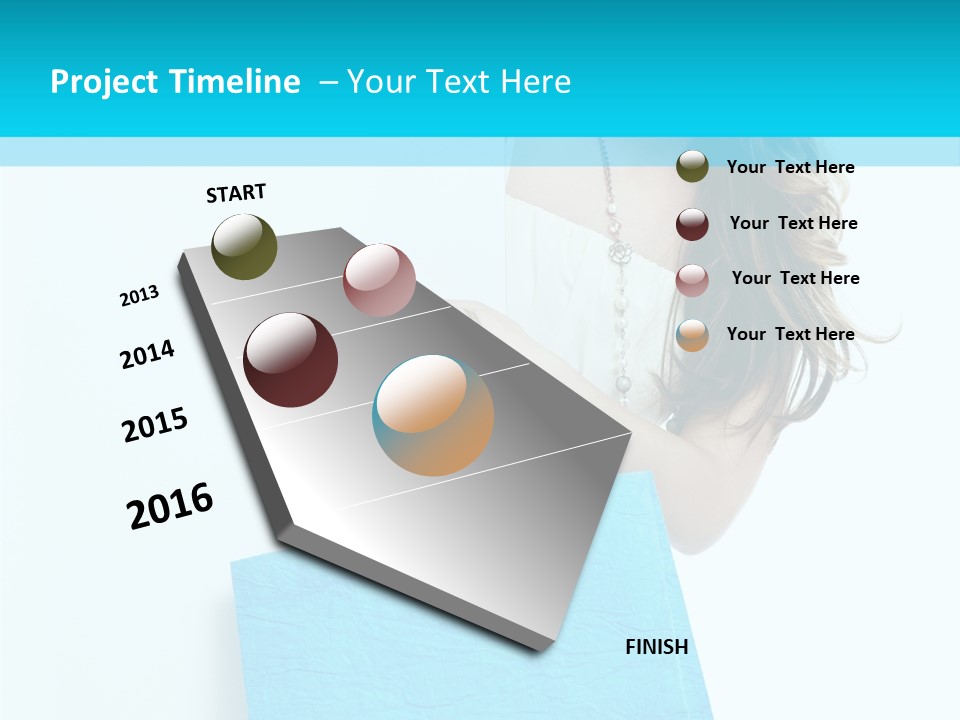 Project Timeline – Your Text Here

START

2013

2014

2015

2016

FINISH

Your Text Here

Your Text Here

Your Text Here

Your Text Here